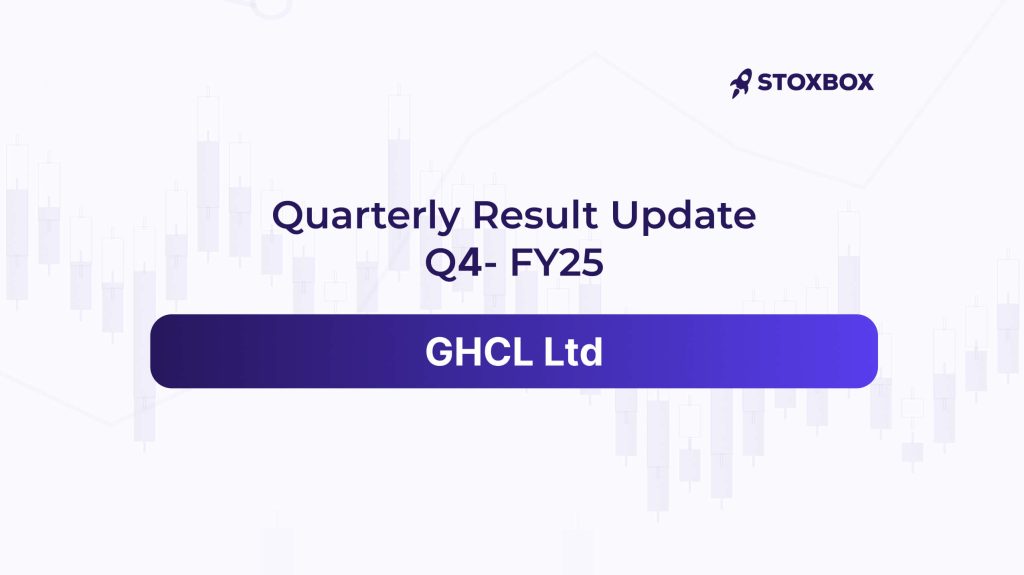 STOXBOX

Quarterly Result Update
Q4- FY25

GHCL Ltd